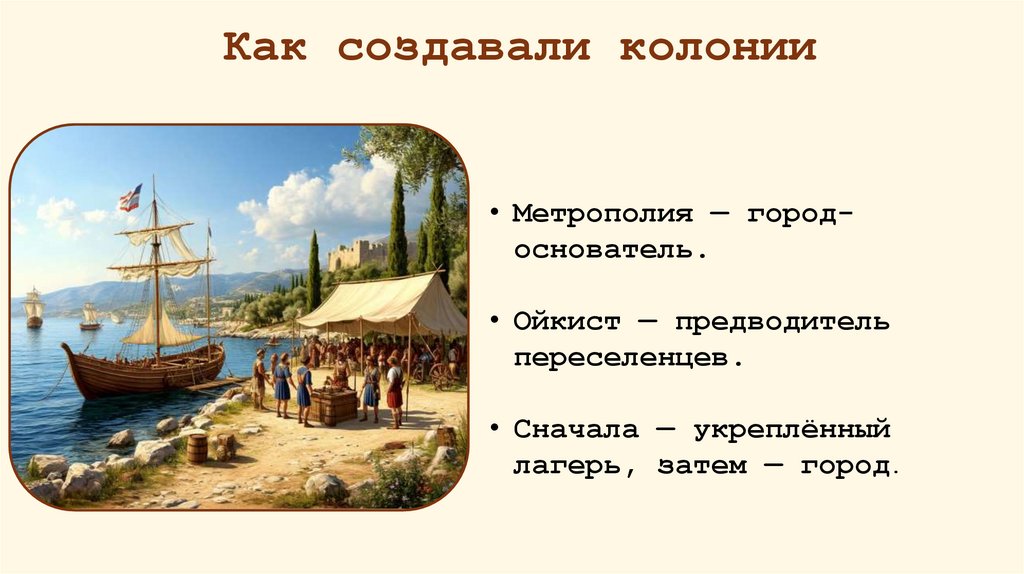 Как создавали колонии

• Метрополия — город-основатель.

• Ойкист — предводитель переселенцев.

• Сначала — укреплённый лагерь, затем — город.